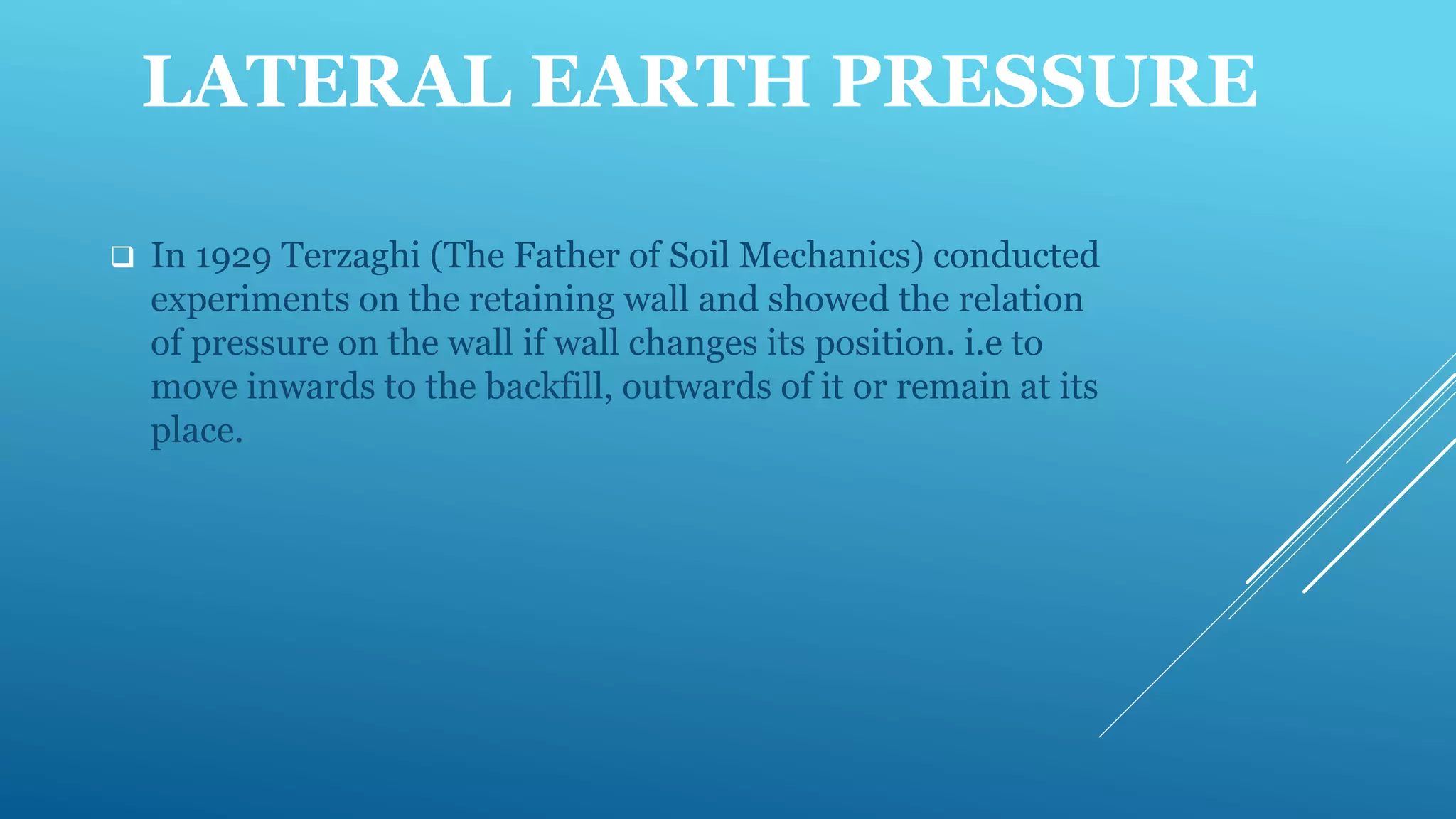 LATERAL EARTH PRESSURE

❑ In 1929 Terzaghi (The Father of Soil Mechanics) conducted experiments on the retaining wall and showed the relation of pressure on the wall if wall changes its position. i.e to move inwards to the backfill, outwards of it or remain at its place.